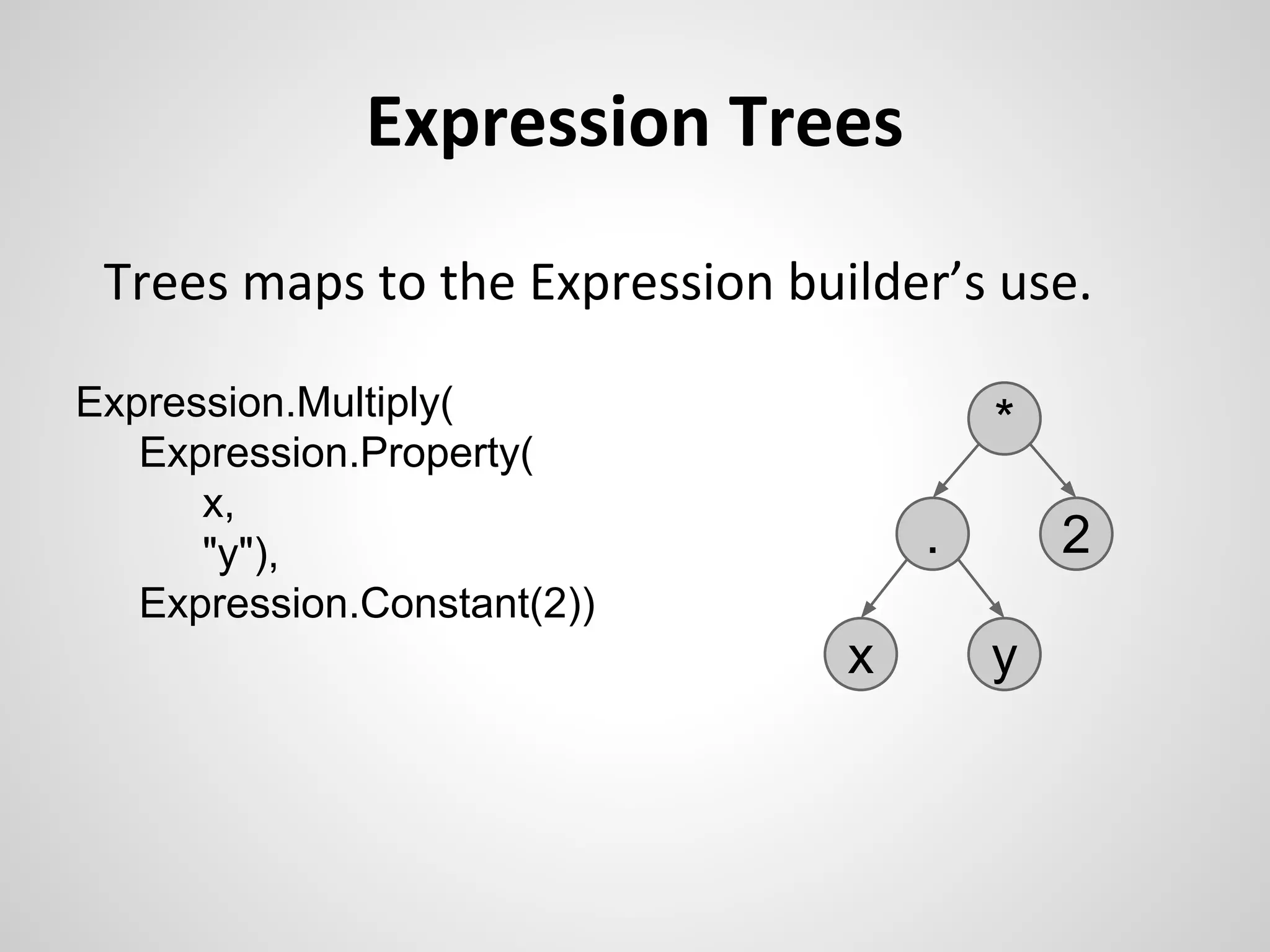 Expression Trees

Trees maps to the Expression builder’s use.

Expression.Multiply(
Expression.Property(
x,
"y"),
Expression.Constant(2))

*
.
2
x
y